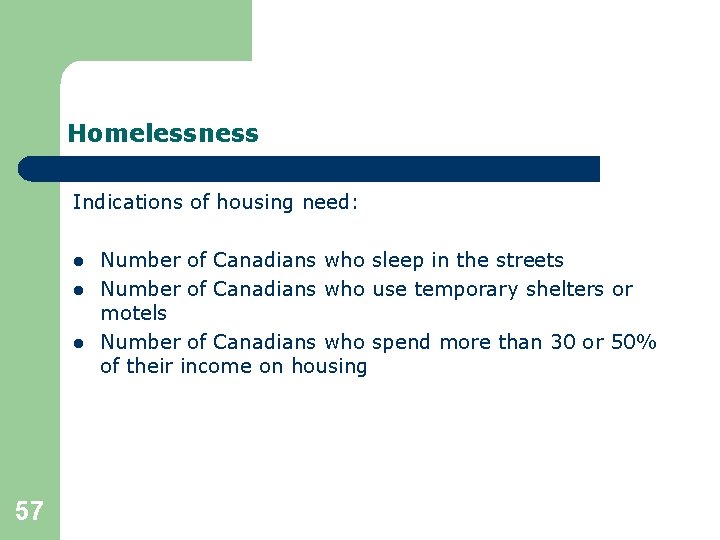 Homelessness

Indications of housing need:

- Number of Canadians who sleep in the streets
- Number of Canadians who use temporary shelters or motels
- Number of Canadians who spend more than 30 or 50% of their income on housing

57